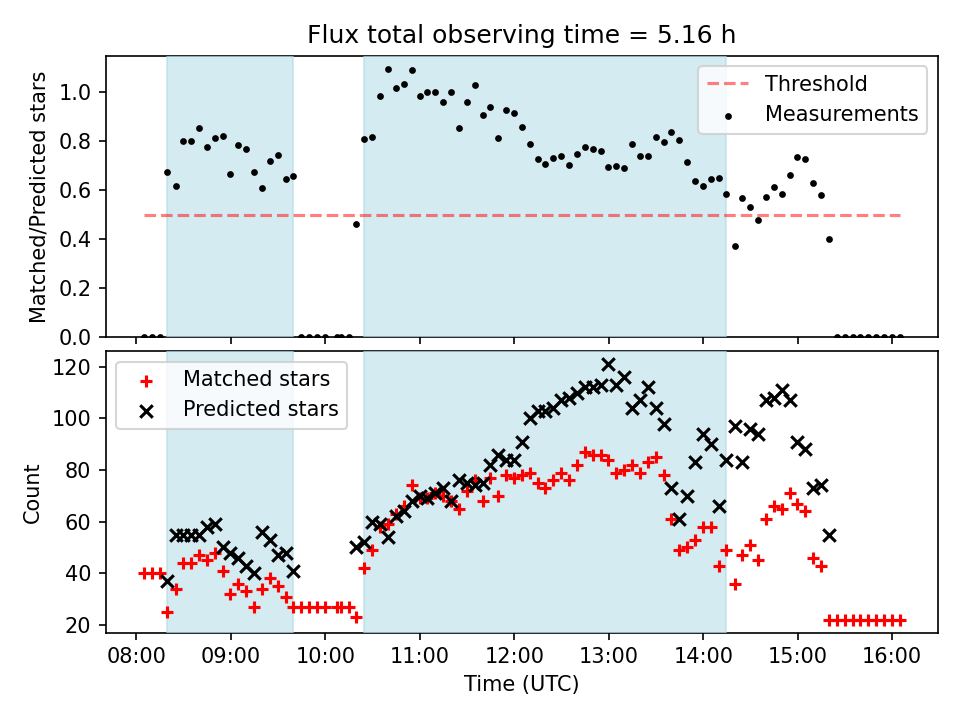 Flux total observing time = 5.16 h

Matched/Predicted stars

1.0
0.8
0.6
0.4
0.2
0.0

Threshold
Measurements

Count

120
100
80
60
40
20

Matched stars
Predicted stars

08:00
09:00
10:00
11:00
12:00
13:00
14:00
15:00
16:00

Time (UTC)